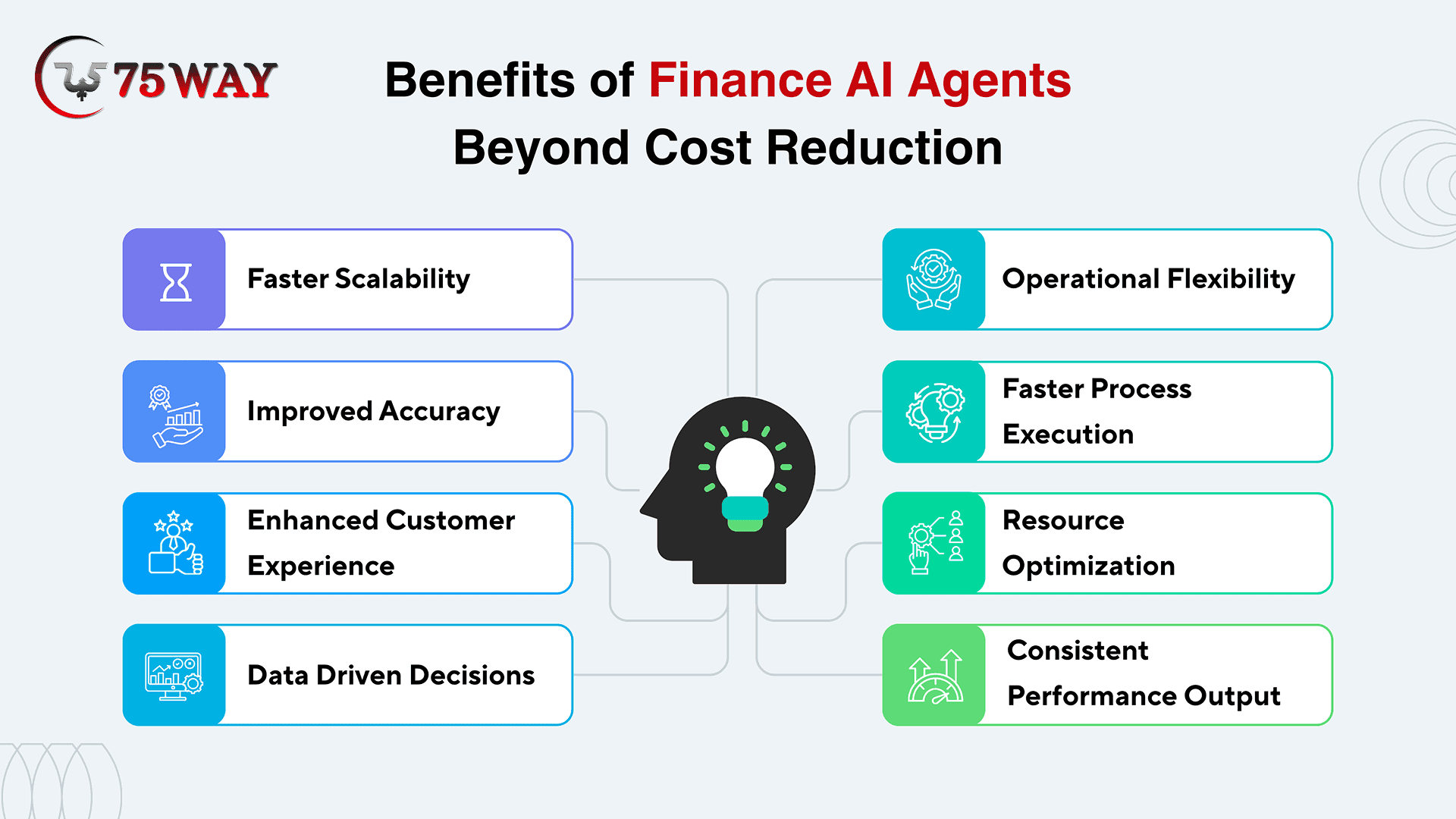 75WAY

Benefits of Finance AI Agents Beyond Cost Reduction

Faster Scalability

Improved Accuracy

Enhanced Customer Experience

Data Driven Decisions

Operational Flexibility

Faster Process Execution

Resource Optimization

Consistent Performance Output